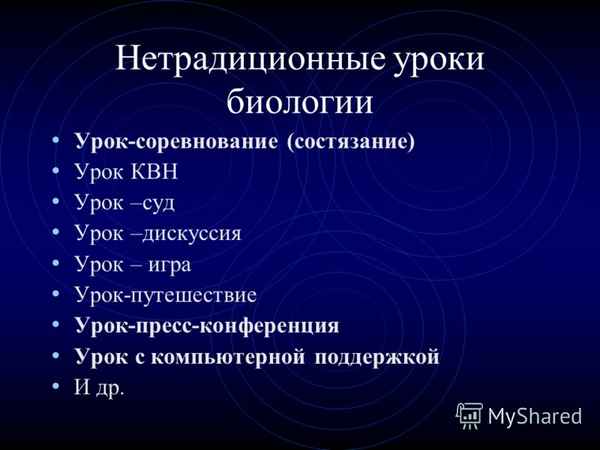 Нетрадиционные уроки биологии

• Урок-соревнование (состязание)
• Урок КВН
• Урок –суд
• Урок –дискуссия
• Урок – игра
• Урок-путешествие
• Урок-пресс-конференция
• Урок с компьютерной поддержкой
• И др.

MyShared